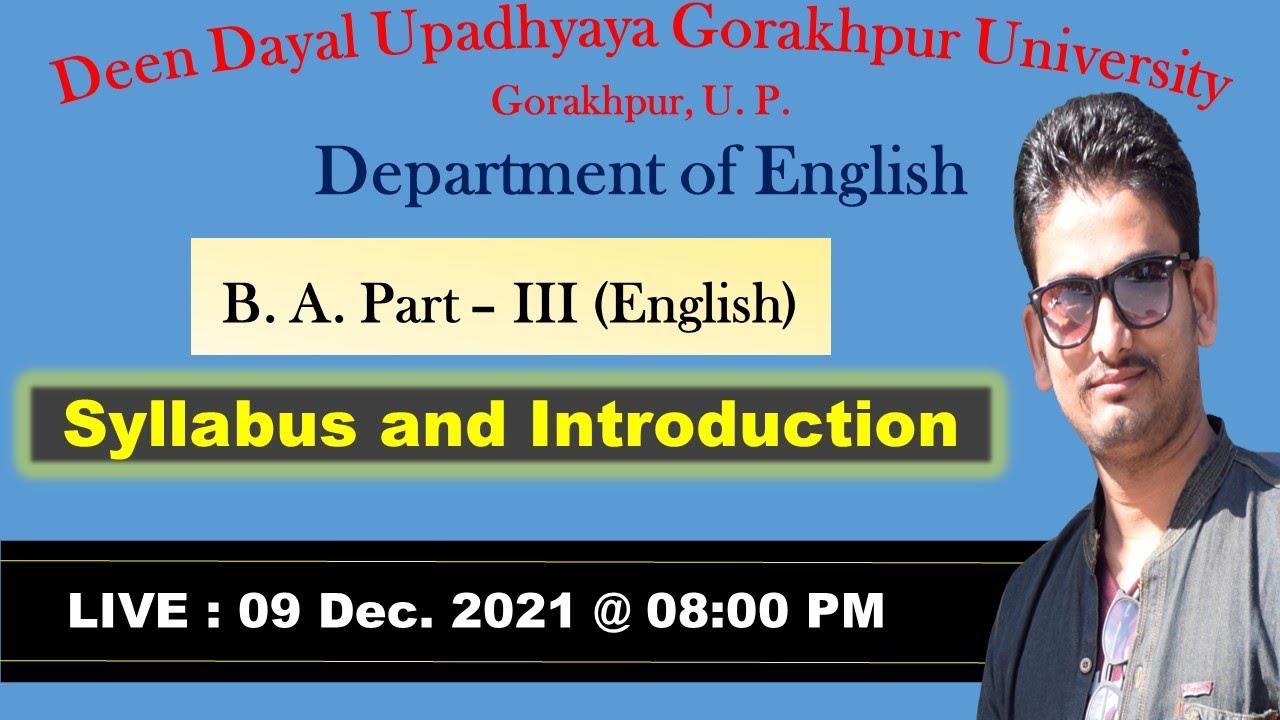 Deen Dayal Upadhyaya Gorakhpur University

Gorakhpur, U. P.

Department of English

B. A. Part – III (English)

Syllabus and Introduction

LIVE : 09 Dec. 2021 @ 08:00 PM